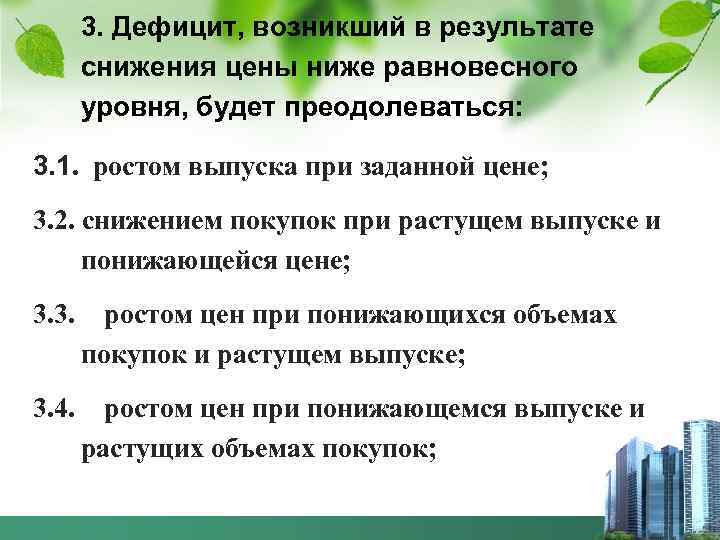 3. Дефицит, возникший в результате снижения цены ниже равновесного уровня, будет преодолеваться:

3.1. ростом выпуска при заданной цене;

3.2. снижением покупок при растущем выпуске и понижающейся цене;

3.3. ростом цен при понижающихся объемах покупок и растущем выпуске;

3.4. ростом цен при понижающемся выпуске и растущих объемах покупок;